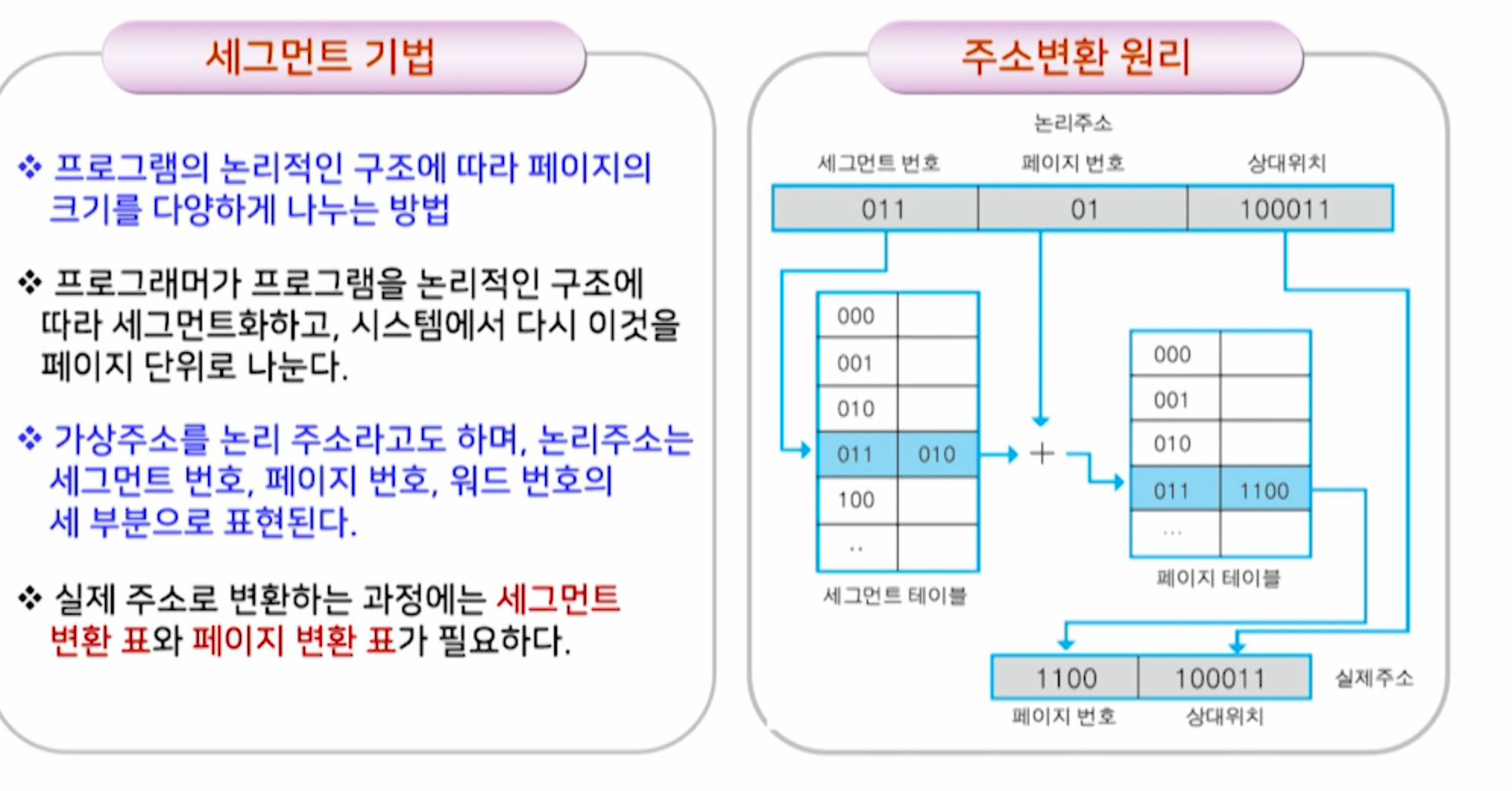 세그먼트 기법

❖ 프로그램의 논리적인 구조에 따라 페이지의 크기를 다양하게 나누는 방법

❖ 프로그래머가 프로그램을 논리적인 구조에 따라 세그먼트화하고, 시스템에서 다시 이것을 페이지 단위로 나눈다.

❖ 가상주소를 논리 주소라고도 하며, 논리주소는 세그먼트 번호, 페이지 번호, 워드 번호의 세 부분으로 표현된다.

❖ 실제 주소로 변환하는 과정에는 세그먼트 변환 표와 페이지 변환 표가 필요하다.

주소변환 원리

논리주소

| 세그먼트 번호 | 페이지 번호 | 상대위치 |
|---|---|---|
| 011 | 01 | 100011 |

| 000 | |
|---|---|
| 001 | |
| 010 | |
| 011 | 010 |
| 100 | |
| .. | |

세그먼트 테이블

+

| 000 | |
|---|---|
| 001 | |
| 010 | |
| 011 | 1100 |
| ... | |

페이지 테이블

| 1100 | 100011 |
|---|---|
| 페이지 번호 | 상대위치 |

실제주소